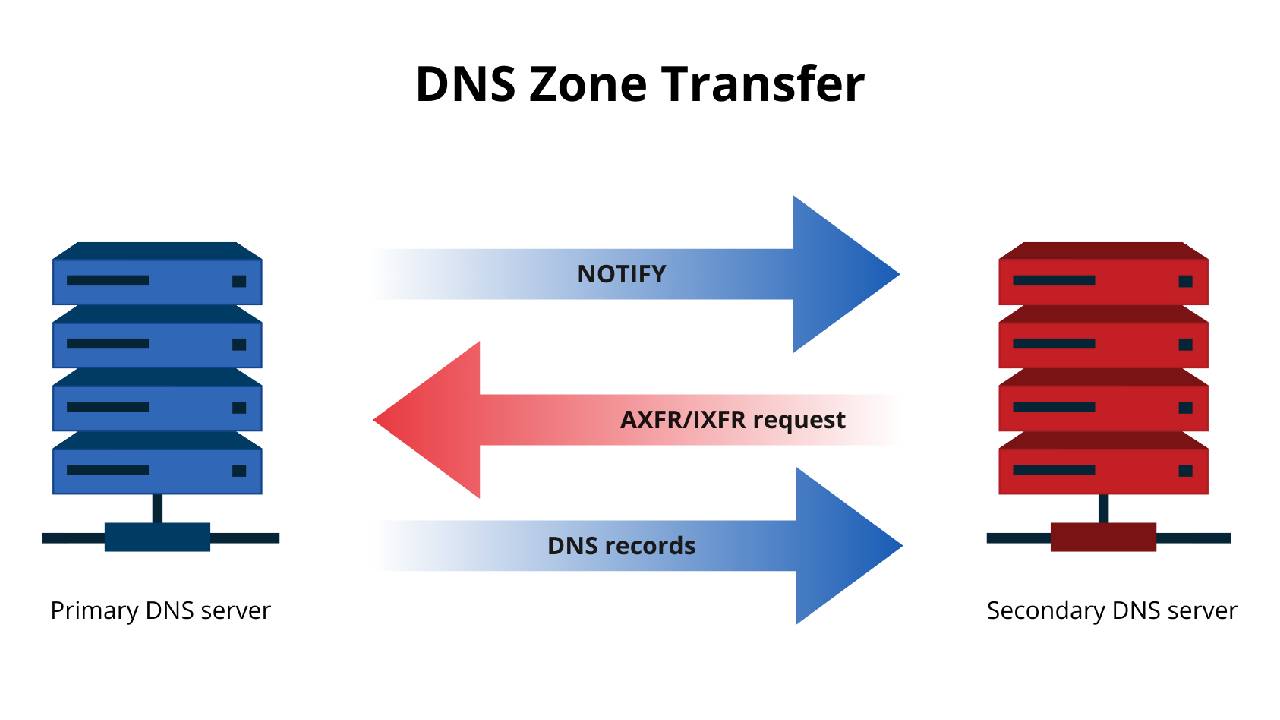 DNS Zone Transfer

NOTIFY

AXFR/IXFR request

DNS records

Primary DNS server

Secondary DNS server